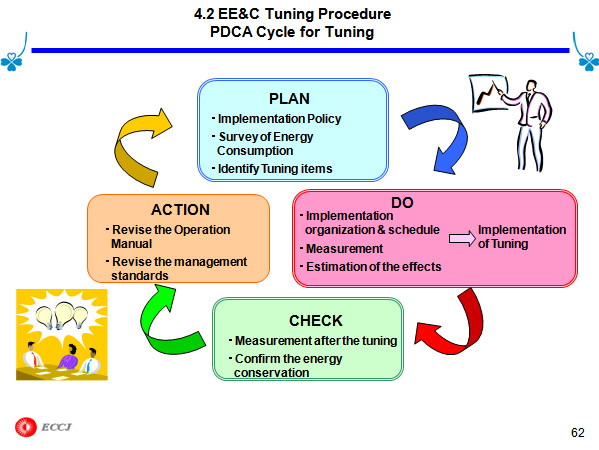 4.2 EE&C Tuning Procedure
PDCA Cycle for Tuning

PLAN
・Implementation Policy
・Survey of Energy Consumption
・Identify Tuning items

DO
・Implementation organization & schedule
・Measurement
・Estimation of the effects
Implementation of Tuning

CHECK
・Measurement after the tuning
・Confirm the energy conservation

ACTION
・Revise the Operation Manual
・Revise the management standards

ECCJ

62